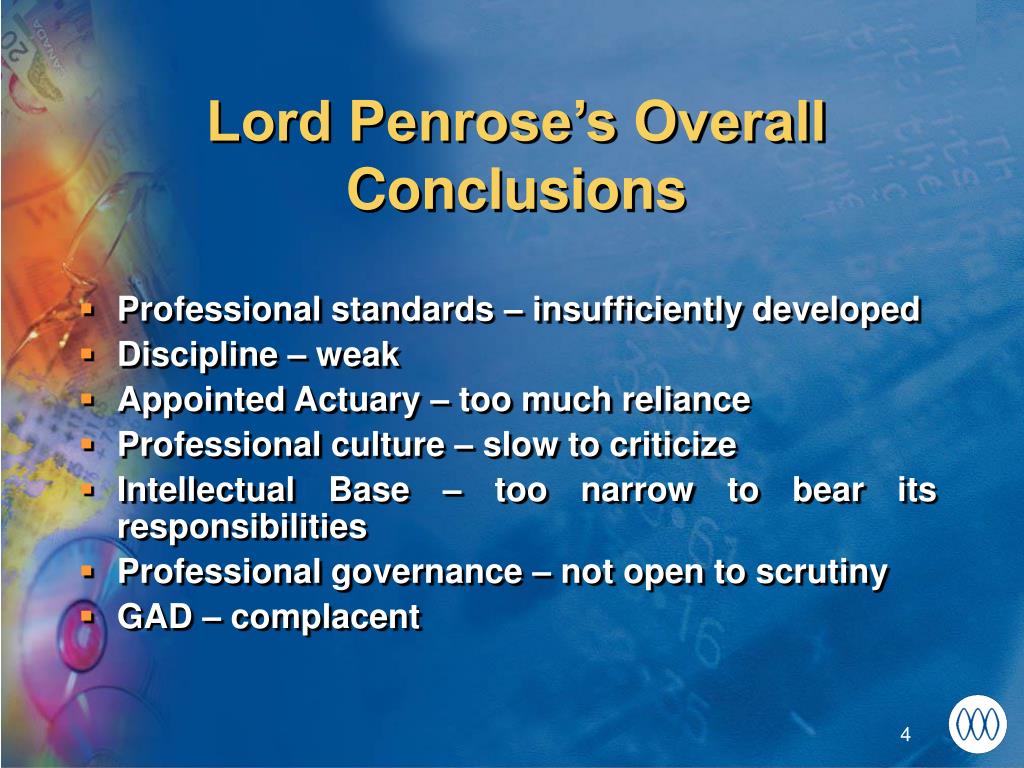 Lord Penrose's Overall Conclusions

- Professional standards – insufficiently developed
- Discipline – weak
- Appointed Actuary – too much reliance
- Professional culture – slow to criticize
- Intellectual Base – too narrow to bear its responsibilities
- Professional governance – not open to scrutiny
- GAD – complacent

4